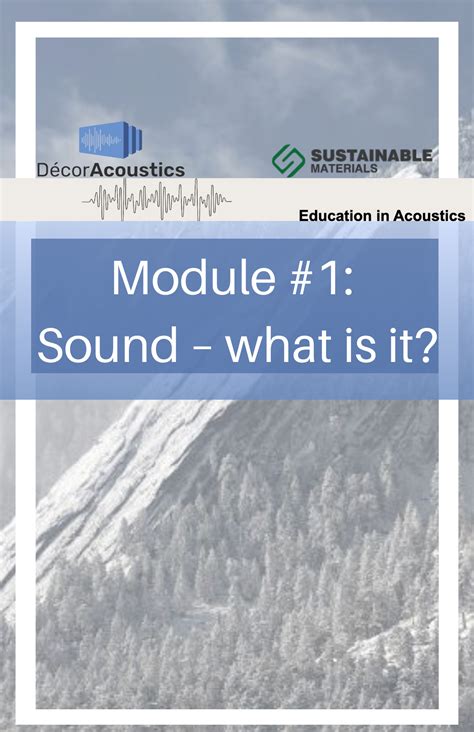 DécorAcoustics

SUSTAINABLE MATERIALS

Education in Acoustics

Module #1: Sound – what is it?